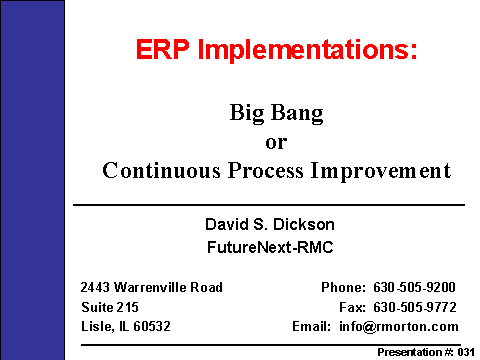 ERP Implementations:

Big Bang
or
Continuous Process Improvement

David S. Dickson
FutureNext-RMC

2443 Warrenville Road
Suite 215
Lisle, IL 60532

Phone: 630-505-9200
Fax: 630-505-9772
Email: info@rmorton.com

Presentation #: 031